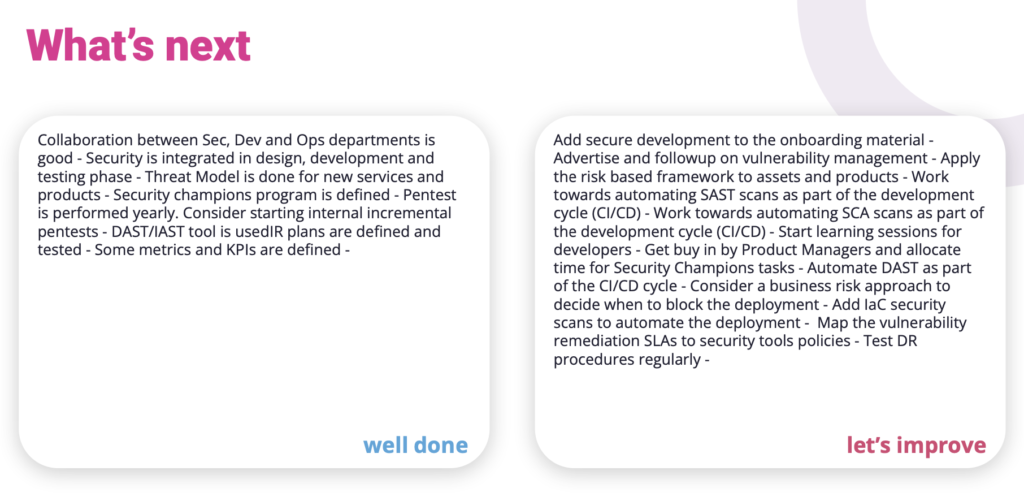 What's next

Collaboration between Sec, Dev and Ops departments is good - Security is integrated in design, development and testing phase - Threat Model is done for new services and products - Security champions program is defined - Pentest is performed yearly. Consider starting internal incremental pentests - DAST/IAST tool is usedIR plans are defined and tested - Some metrics and KPIs are defined -

well done

Add secure development to the onboarding material - Advertise and followup on vulnerability management - Apply the risk based framework to assets and products - Work towards automating SAST scans as part of the development cycle (CI/CD) - Work towards automating SCA scans as part of the development cycle (CI/CD) - Start learning sessions for developers - Get buy in by Product Managers and allocate time for Security Champions tasks - Automate DAST as part of the CI/CD cycle - Consider a business risk approach to decide when to block the deployment - Add IaC security scans to automate the deployment - Map the vulnerability remediation SLAs to security tools policies - Test DR procedures regularly -

let's improve